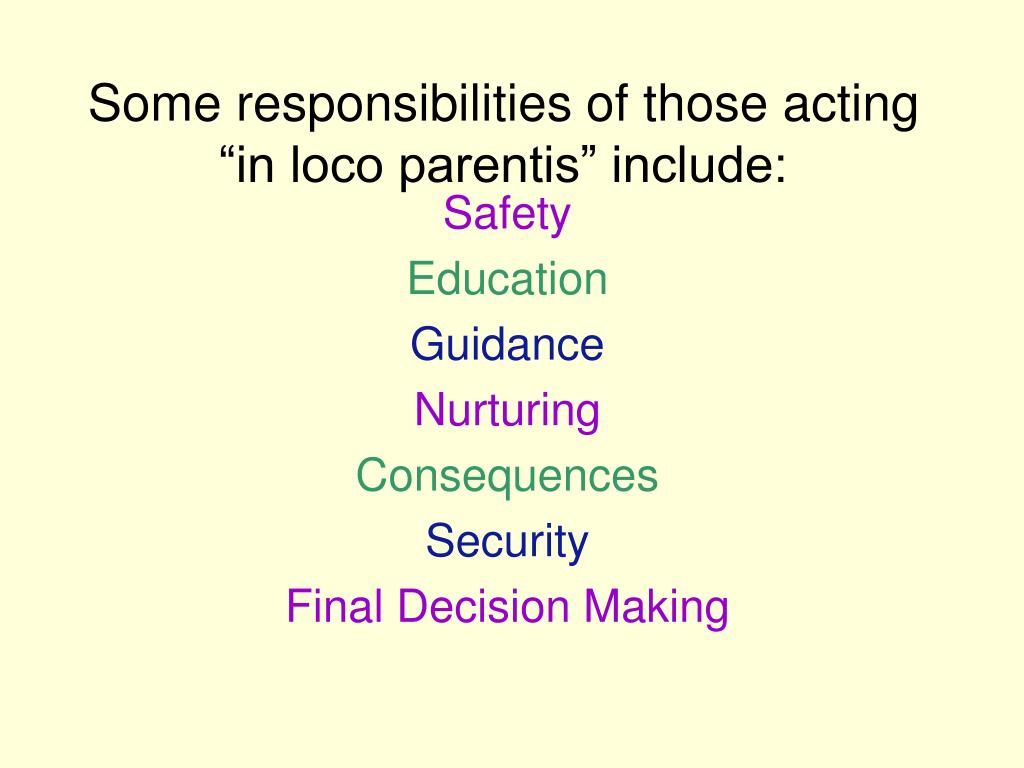 Some responsibilities of those acting “in loco parentis” include:

Safety

Education

Guidance

Nurturing

Consequences

Security

Final Decision Making